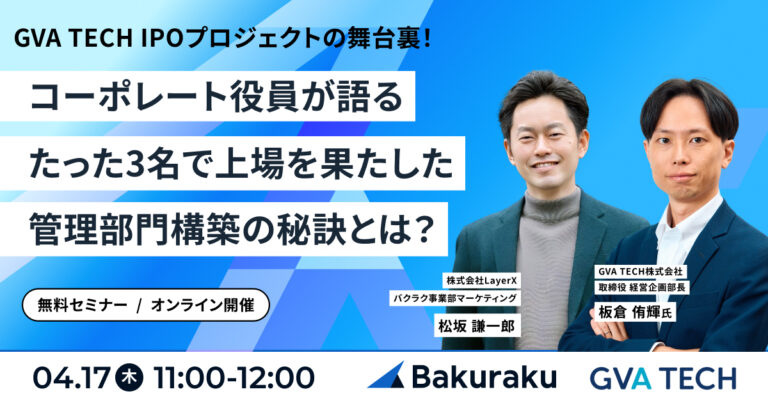 GVA TECH IPOプロジェクトの舞台裏!

コーポレート役員が語る
たった3名で上場を果たした
管理部門構築の秘訣とは?

無料セミナー / オンライン開催

株式会社LayerX
バクラク事業部マーケティング
松坂 謙一郎

GVA TECH株式会社
取締役 経営企画部長
板倉 侑輝氏

04.17 木 11:00-12:00

Bakuraku

GVA TECH